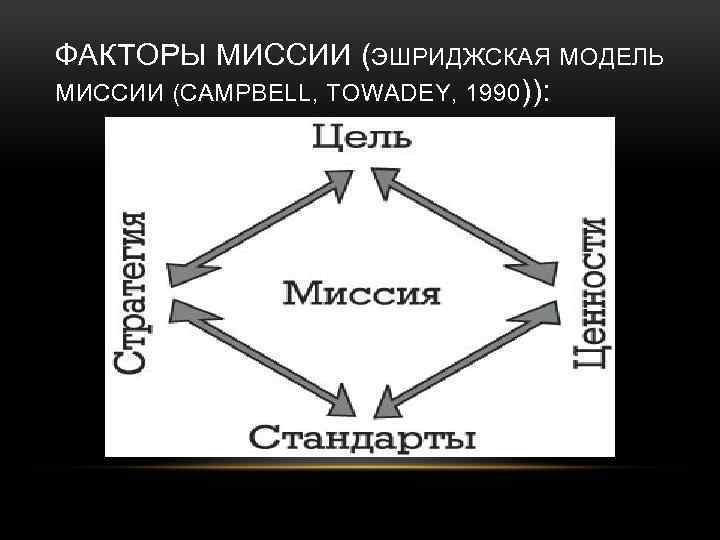 ФАКТОРЫ МИССИИ (ЭШРИДЖСКАЯ МОДЕЛЬ МИССИИ (CAMPBELL, TOWADEY, 1990)):

Цель

Стратегия

Миссия

Ценности

Стандарты